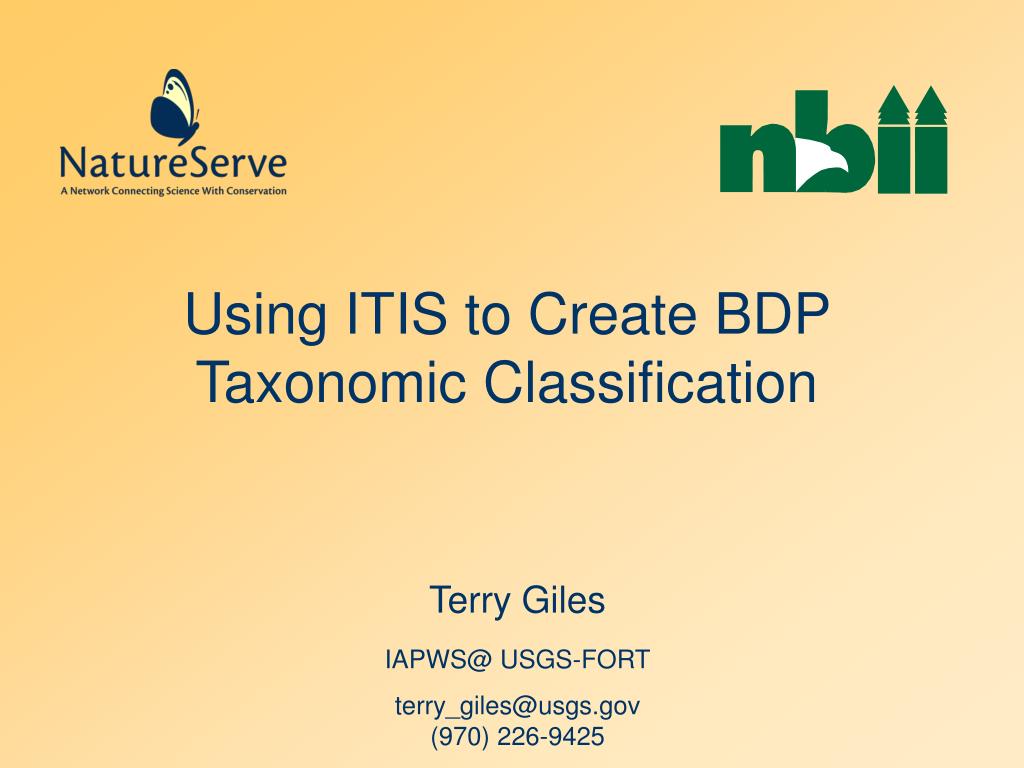 NatureServe
A Network Connecting Science With Conservation

nbii

Using ITIS to Create BDP Taxonomic Classification

Terry Giles

IAPWS@ USGS-FORT

terry_giles@usgs.gov
(970) 226-9425